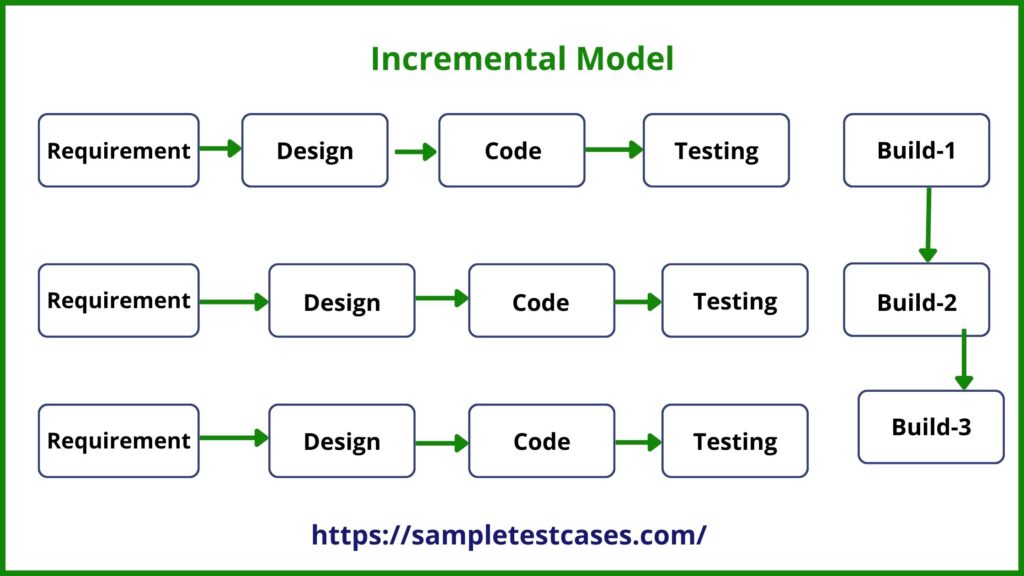 Incremental Model

Requirement
Design
Code
Testing
Build-1

Requirement
Design
Code
Testing
Build-2

Requirement
Design
Code
Testing
Build-3

https://sampletestcases.com/